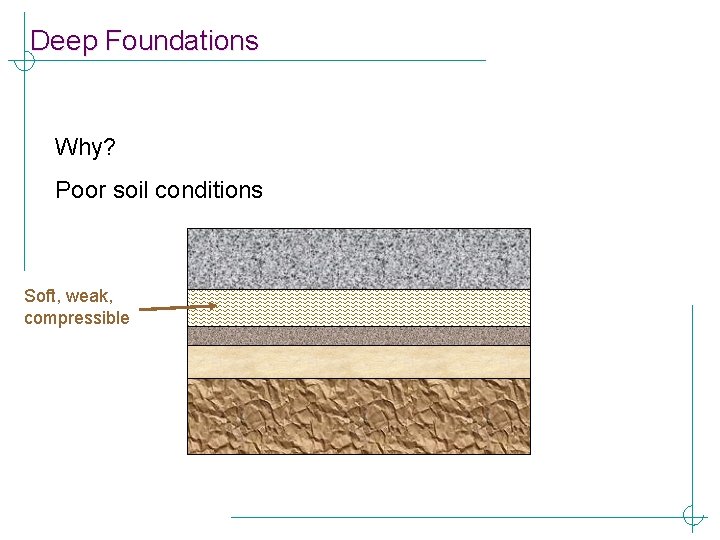 Deep Foundations

Why?

Poor soil conditions

Soft, weak, compressible